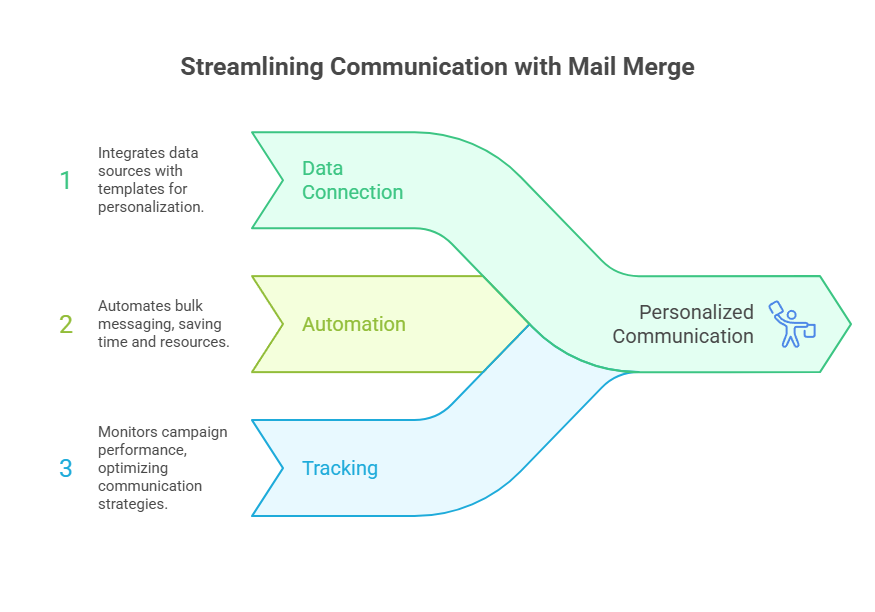 Streamlining Communication with Mail Merge

1 Integrates data sources with templates for personalization.

Data Connection

2 Automates bulk messaging, saving time and resources.

Automation

3 Monitors campaign performance, optimizing communication strategies.

Tracking

Personalized Communication